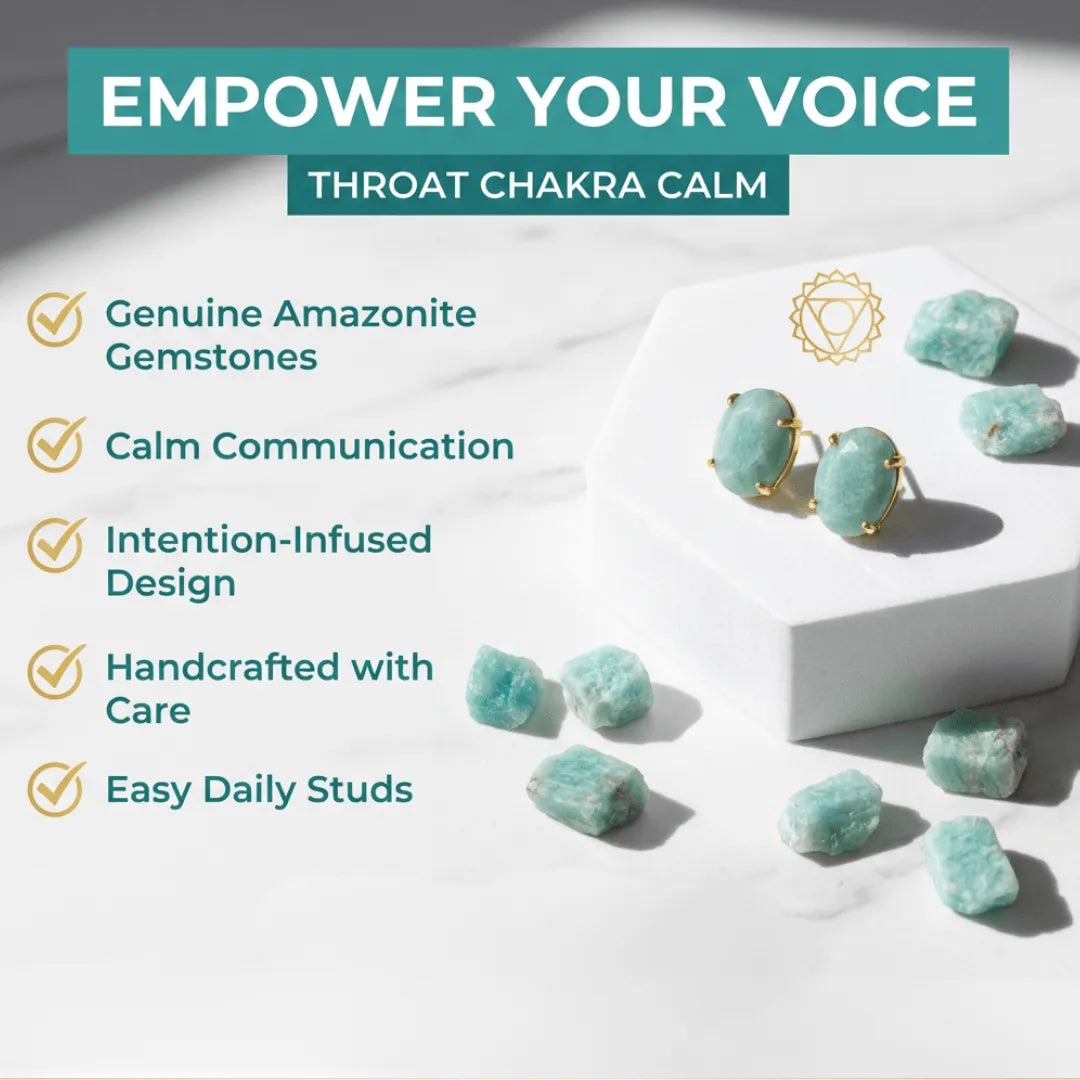 EMPOWER YOUR VOICE

THROAT CHAKRA CALM

Genuine Amazonite Gemstones

Calm Communication

Intention-Infused Design

Handcrafted with Care

Easy Daily Studs